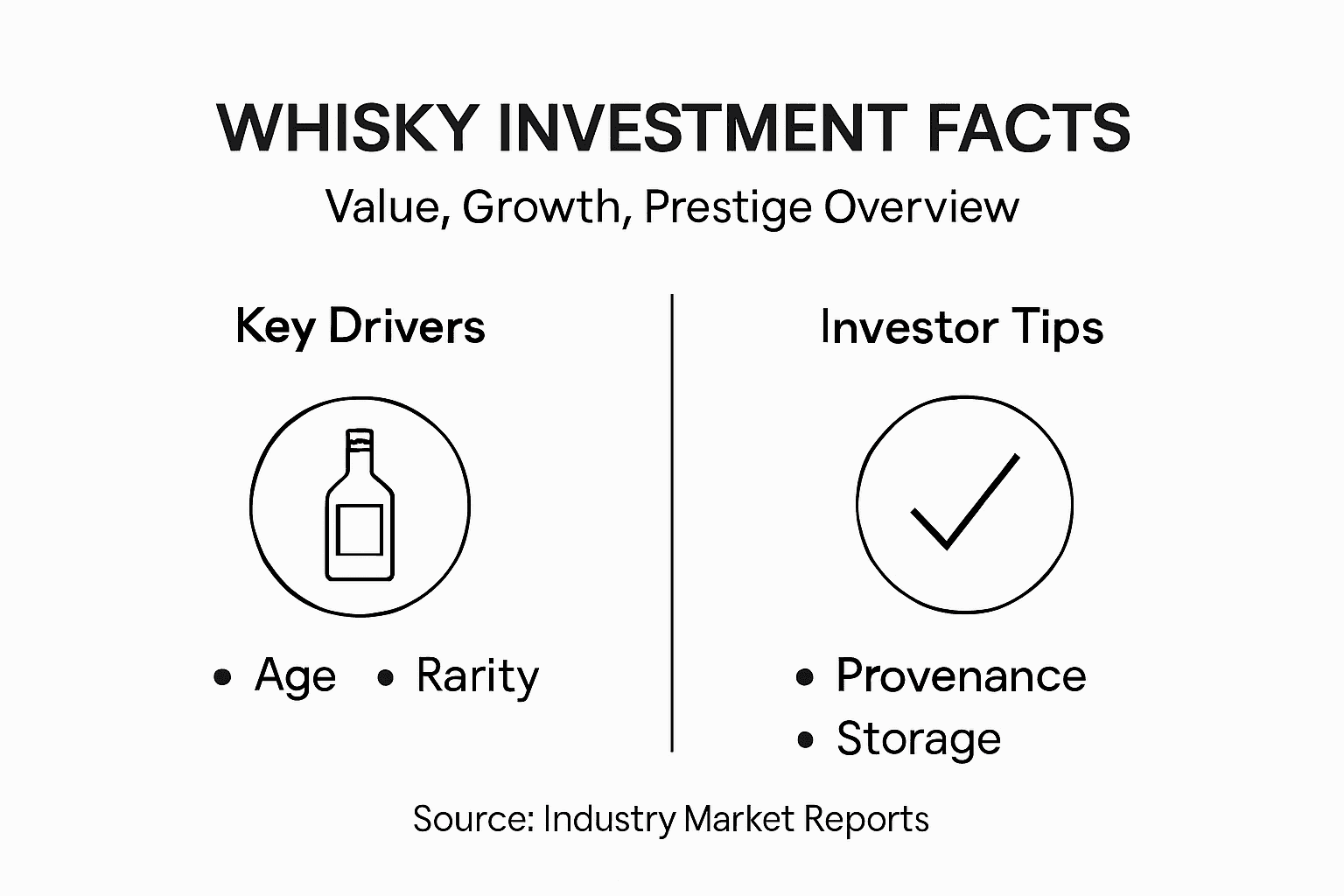 WHISKY INVESTMENT FACTS

Value, Growth, Prestige Overview

Key Drivers

• Age • Rarity

Investor Tips

• Provenance
• Storage

Source: Industry Market Reports